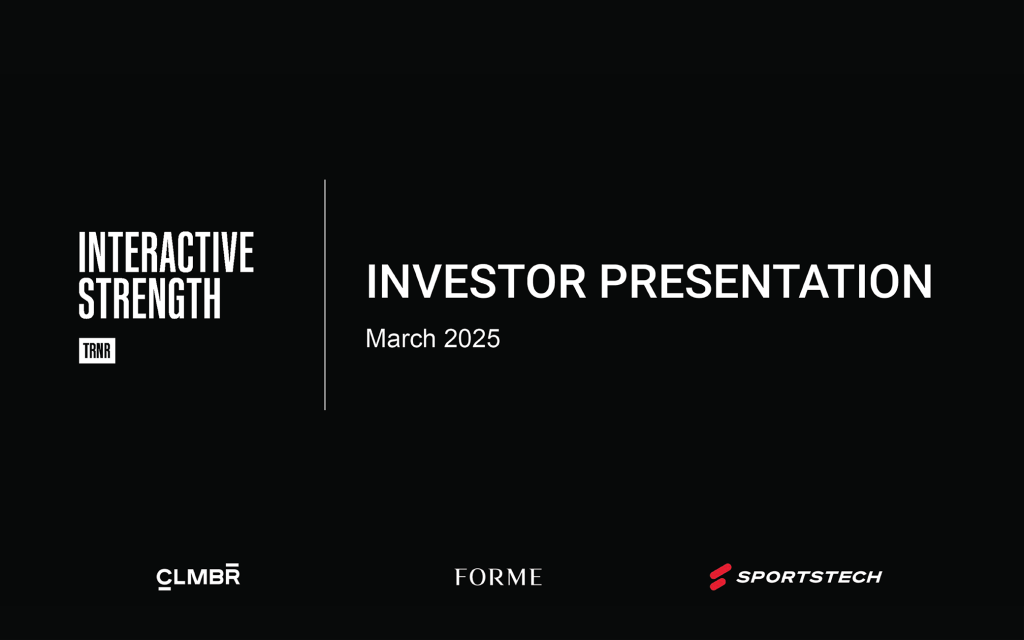 INTERACTIVE STRENGTH

TRNR

INVESTOR PRESENTATION

March 2025

CLMBR

FORME

SPORTSTECH